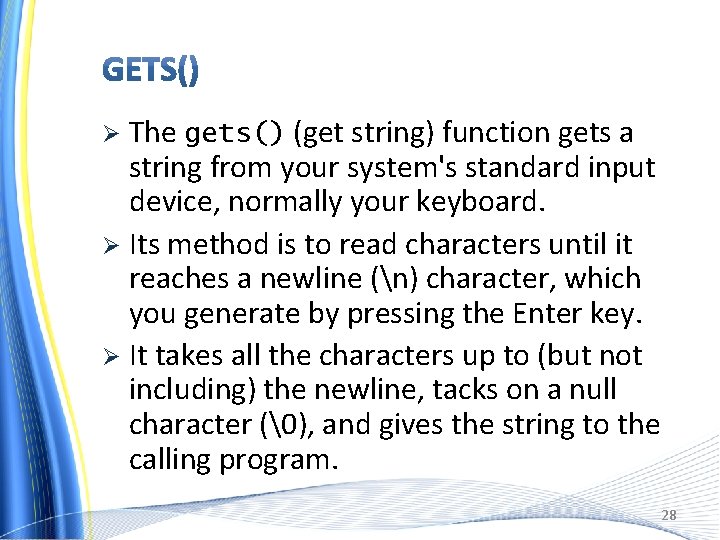 GETS()

➢ The gets() (get string) function gets a string from your system's standard input device, normally your keyboard.

➢ Its method is to read characters until it reaches a newline (\n) character, which you generate by pressing the Enter key.

➢ It takes all the characters up to (but not including) the newline, tacks on a null character (\0), and gives the string to the calling program.

28